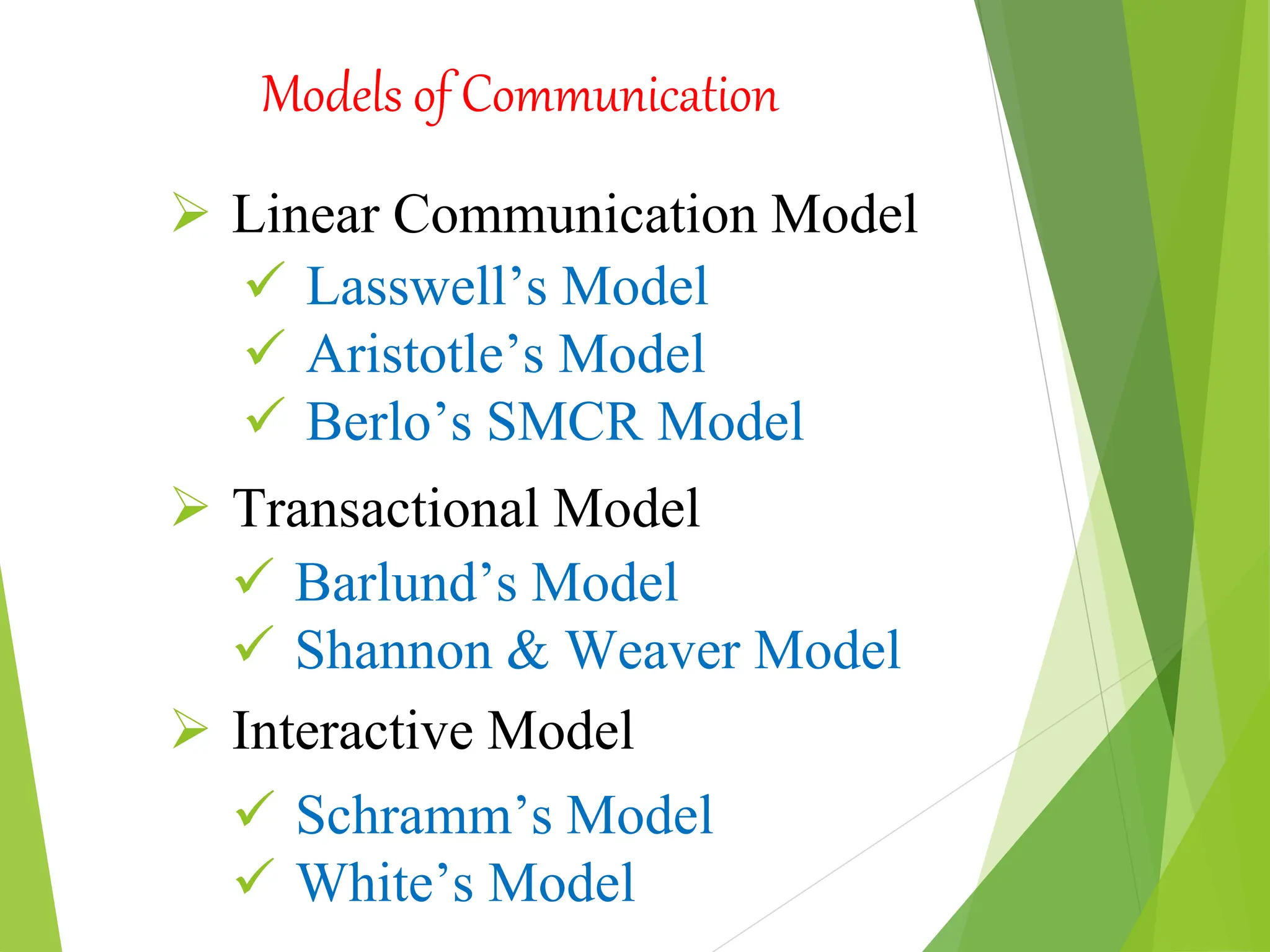 Models of Communication

➢ Linear Communication Model
✓ Lasswell's Model
✓ Aristotle's Model
✓ Berlo's SMCR Model

➢ Transactional Model
✓ Barlund's Model
✓ Shannon & Weaver Model

➢ Interactive Model
✓ Schramm's Model
✓ White's Model